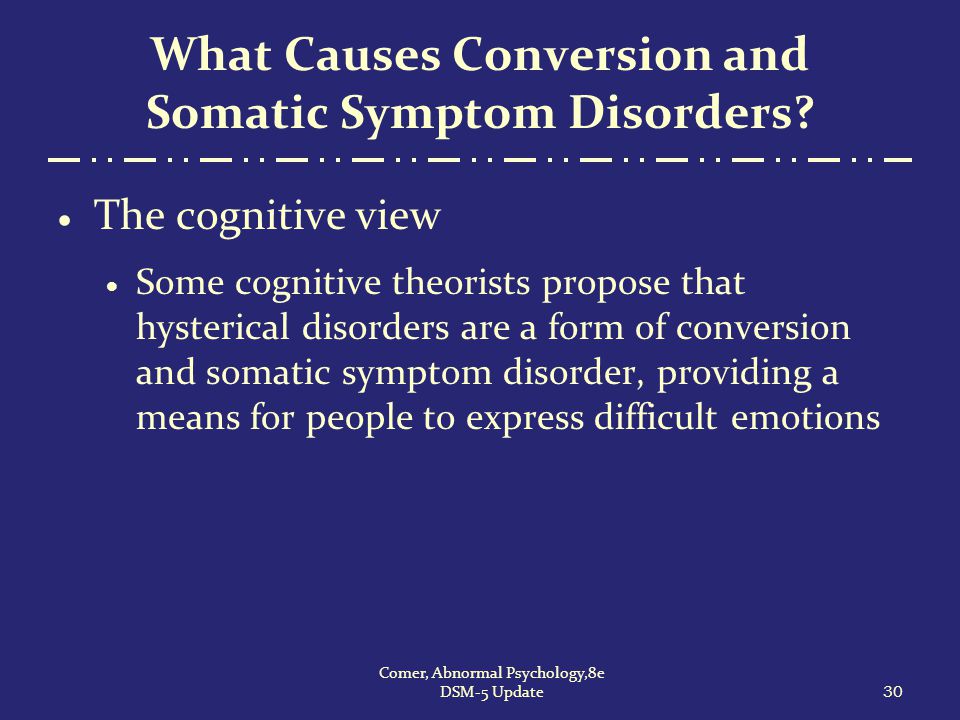 What Causes Conversion and Somatic Symptom Disorders?

• The cognitive view

• Some cognitive theorists propose that hysterical disorders are a form of conversion and somatic symptom disorder, providing a means for people to express difficult emotions

Comer, Abnormal Psychology,8e
DSM-5 Update

30